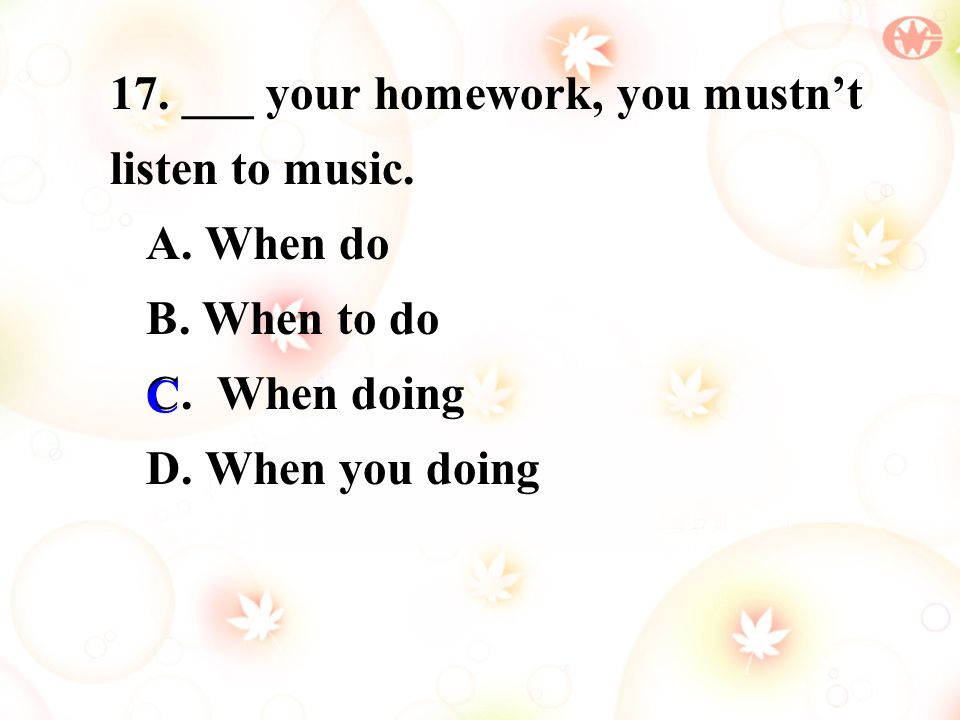 17. ___ your homework, you mustn’t listen to music.

A. When do

B. When to do

C. When doing

D. When you doing